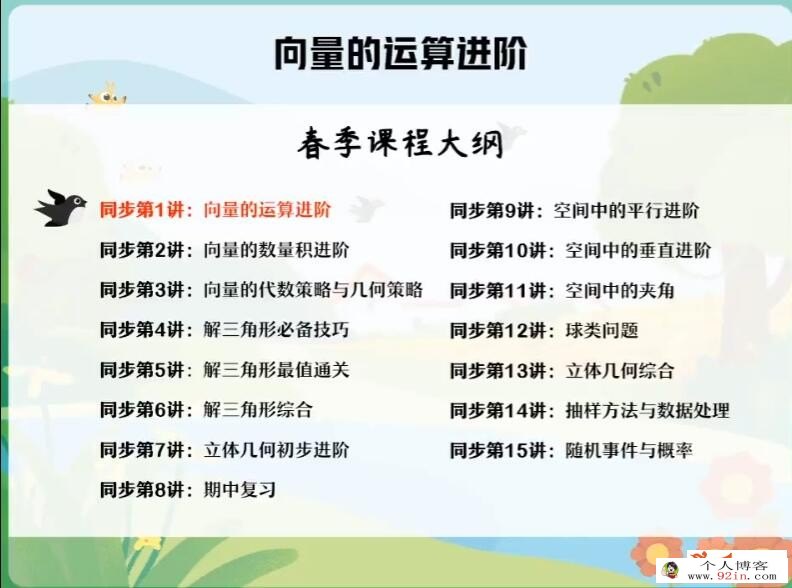 向量的运算进阶

春季课程大纲

同步第1讲：向量的运算进阶
同步第2讲：向量的数量积进阶
同步第3讲：向量的代数策略与几何策略
同步第4讲：解三角形必备技巧
同步第5讲：解三角形最值通关
同步第6讲：解三角形综合
同步第7讲：立体几何初步进阶
同步第8讲：期中复习

同步第9讲：空间中的平行进阶
同步第10讲：空间中的垂直进阶
同步第11讲：空间中的夹角
同步第12讲：球类问题
同步第13讲：立体几何综合
同步第14讲：抽样方法与数据处理
同步第15讲：随机事件与概率

个人博客
www.92in.com